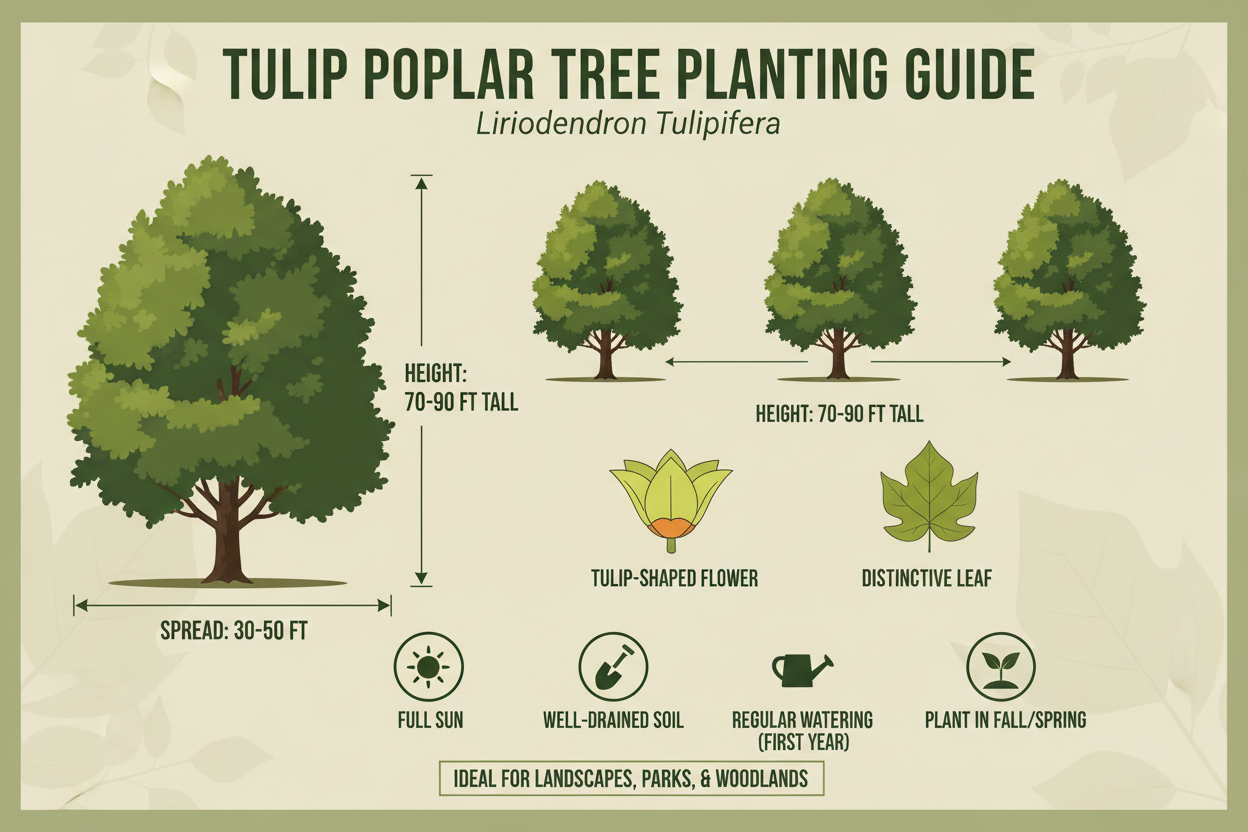 TULIP POPLAR TREE PLANTING GUIDE
Liriodendron Tulipifera

HEIGHT:
70-90 FT TALL

SPREAD: 30-50 FT

HEIGHT: 70-90 FT TALL

TULIP-SHAPED FLOWER

DISTINCTIVE LEAF

FULL SUN

WELL-DRAINED SOIL

REGULAR WATERING (FIRST YEAR)

PLANT IN FALL/SPRING

IDEAL FOR LANDSCAPES, PARKS, & WOODLANDS